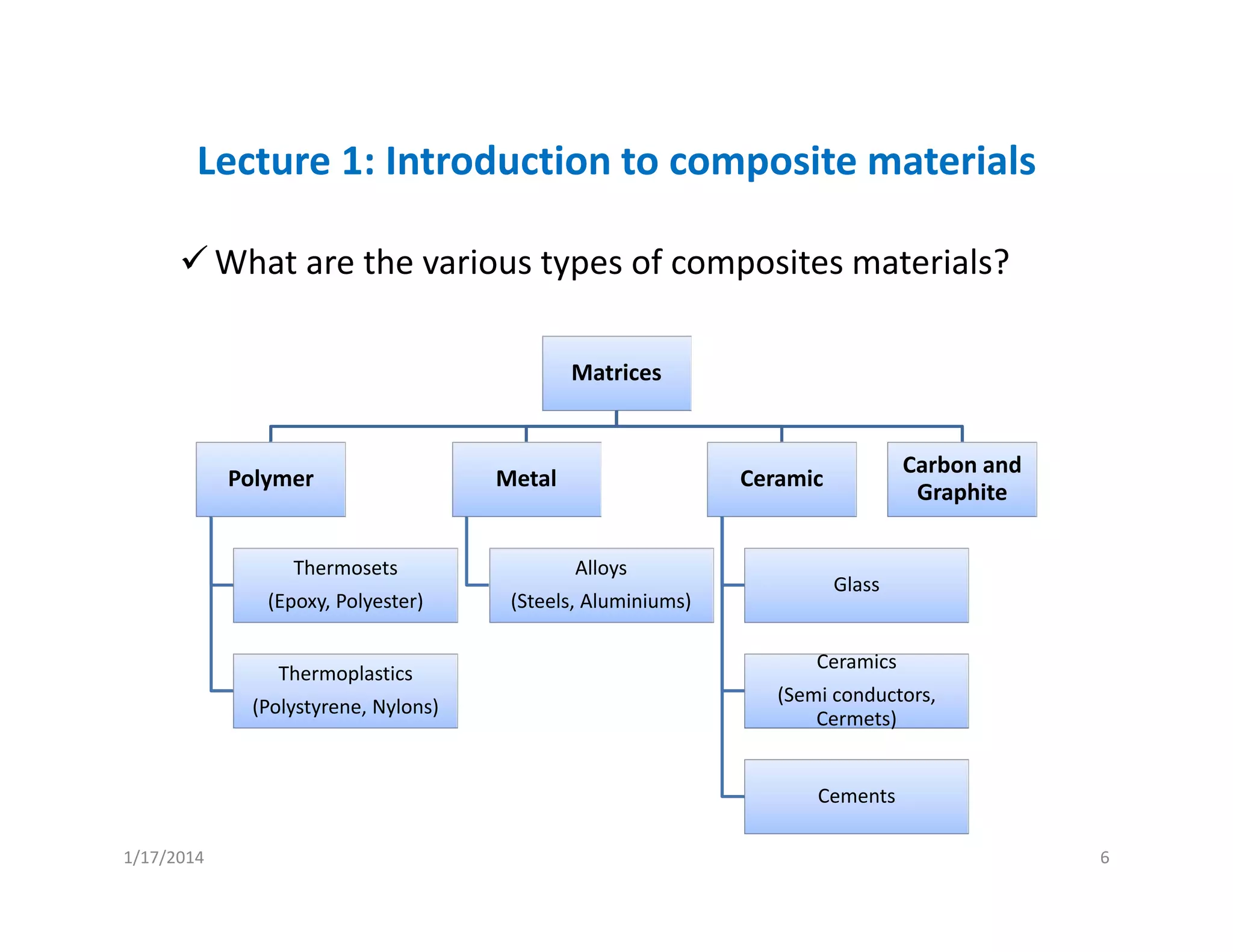 Lecture 1: Introduction to composite materials

✓ What are the various types of composites materials?

Matrices

Polymer

Metal

Ceramic

Carbon and Graphite

Thermosets
(Epoxy, Polyester)

Thermoplastics
(Polystyrene, Nylons)

Alloys
(Steels, Aluminiums)

Glass

Ceramics
(Semi conductors, Cermets)

Cements

1/17/2014

6